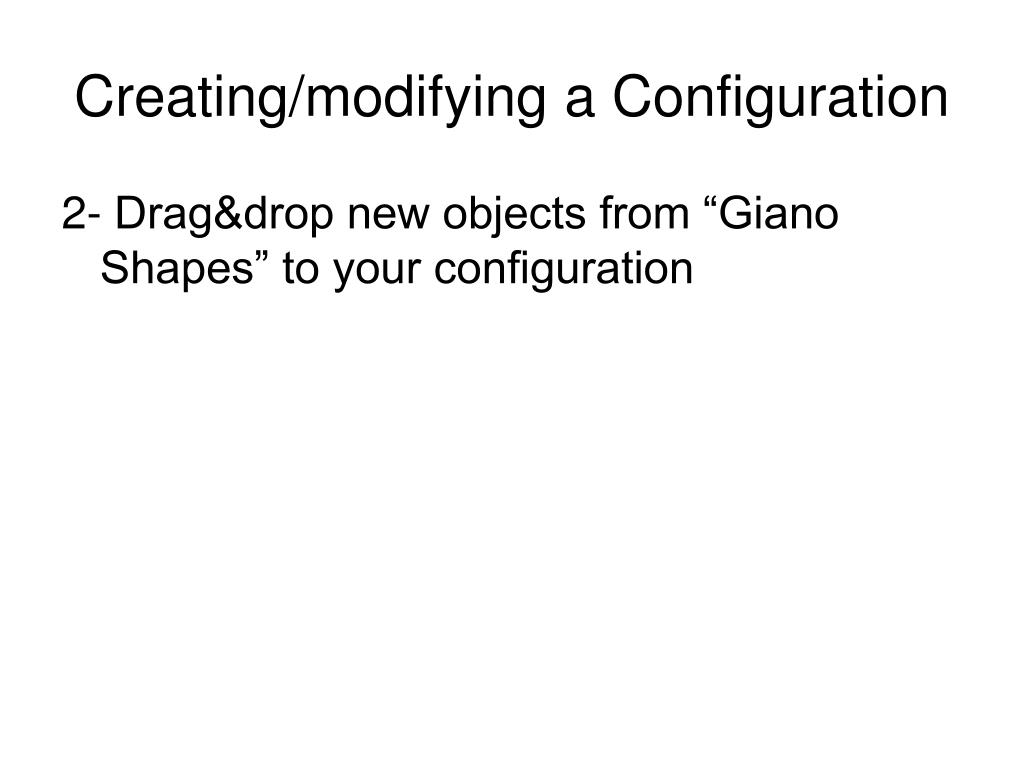 Creating/modifying a Configuration

2- Drag&drop new objects from “Giano Shapes” to your configuration